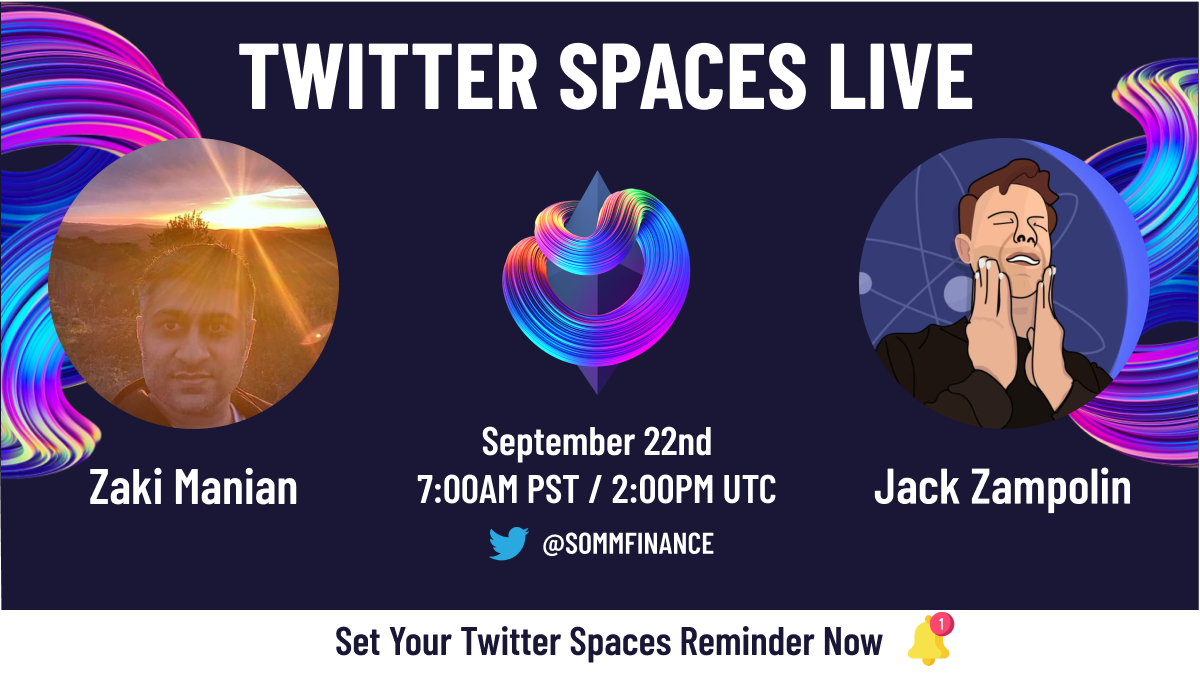 TWITTER SPACES LIVE

Zaki Manian

September 22nd
7:00AM PST / 2:00PM UTC

@SOMMFINANCE

Jack Zampolin

Set Your Twitter Spaces Reminder Now

1